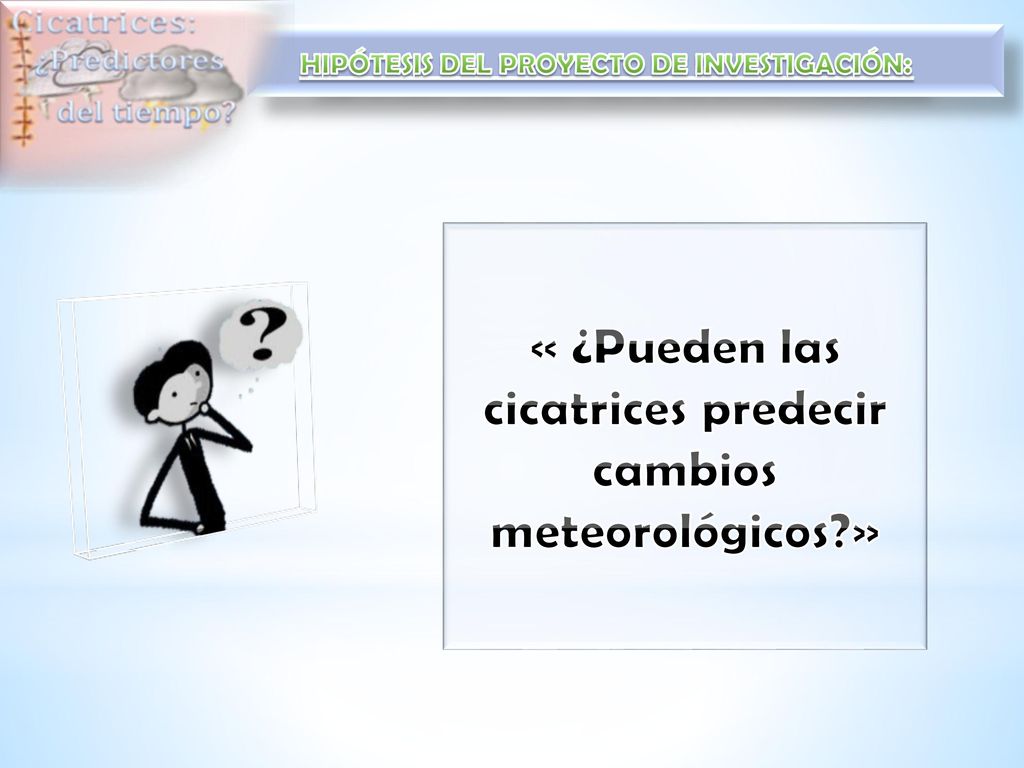 Cicatrices: ¿Predictores del tiempo?

HIPÓTESIS DEL PROYECTO DE INVESTIGACIÓN:

?

« ¿Pueden las cicatrices predecir cambios meteorológicos?»